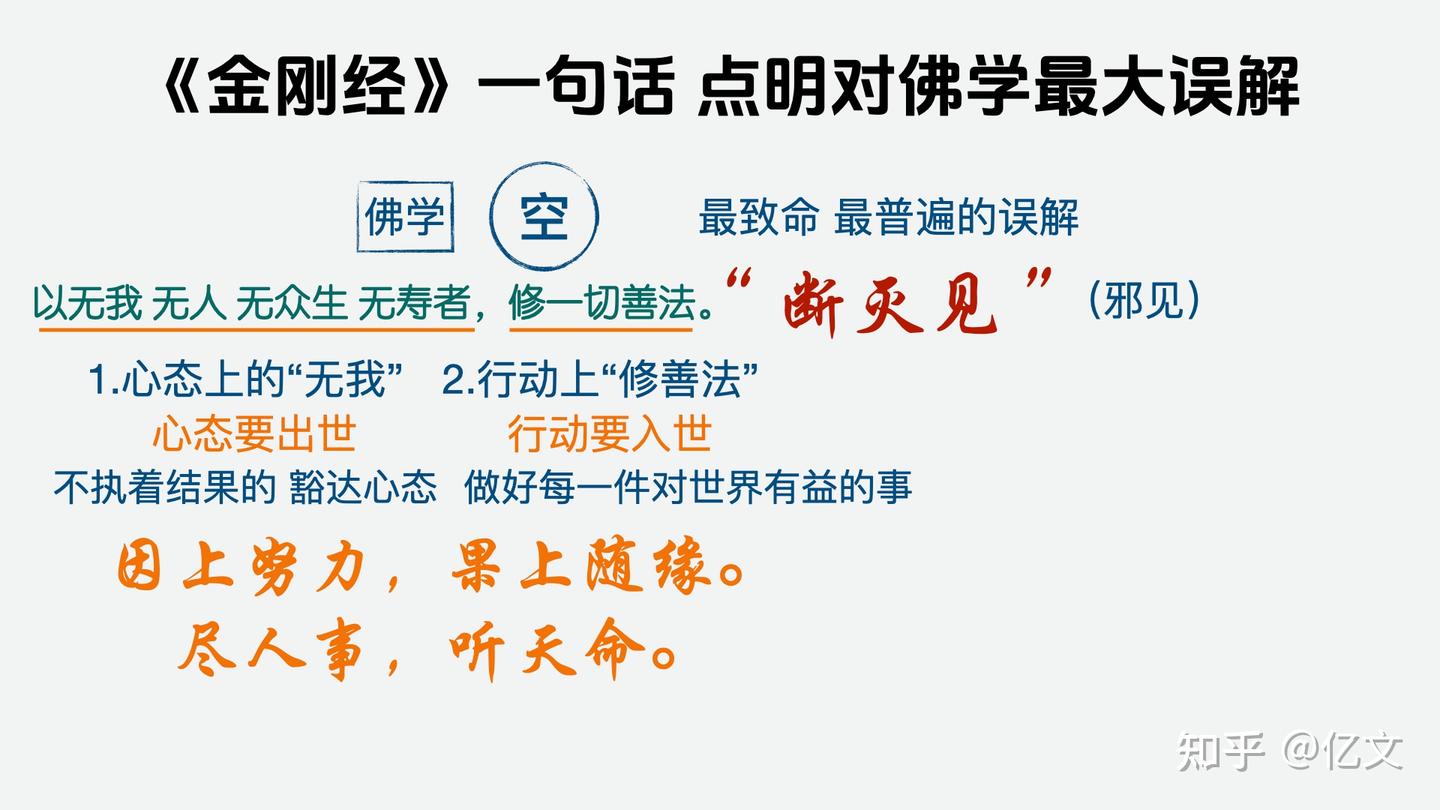 《金刚经》一句话 点明对佛学最大误解

佛学 空 最致命 最普遍的误解

以无我 无人 无众生 无寿者，修一切善法。“断灭见”（邪见）

1.心态上的“无我” 2.行动上“修善法”
心态要出世 行动要入世
不执着结果的 豁达心态 做好每一件对世界有益的事

因上努力，果上随缘。
尽人事，听天命。

知乎 @亿文